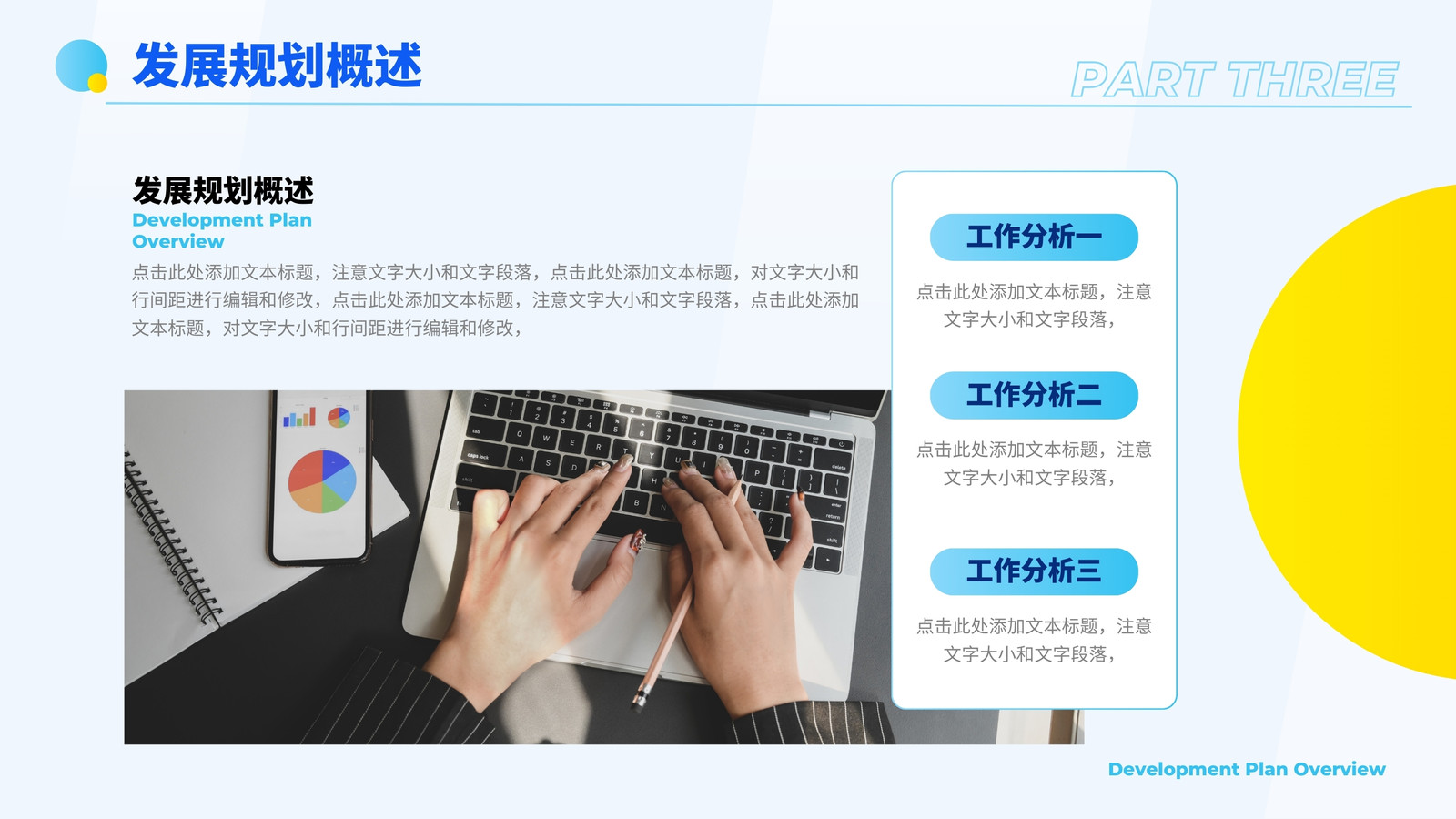 发展规划概述

PART THREE

发展规划概述
Development Plan Overview

点击此处添加文本标题，注意文字大小和文字段落，点击此处添加文本标题，对文字大小和行间距进行编辑和修改，点击此处添加文本标题，注意文字大小和文字段落，点击此处添加文本标题，对文字大小和行间距进行编辑和修改，

工作分析一

点击此处添加文本标题，注意文字大小和文字段落，

工作分析二

点击此处添加文本标题，注意文字大小和文字段落，

工作分析三

点击此处添加文本标题，注意文字大小和文字段落，

Development Plan Overview